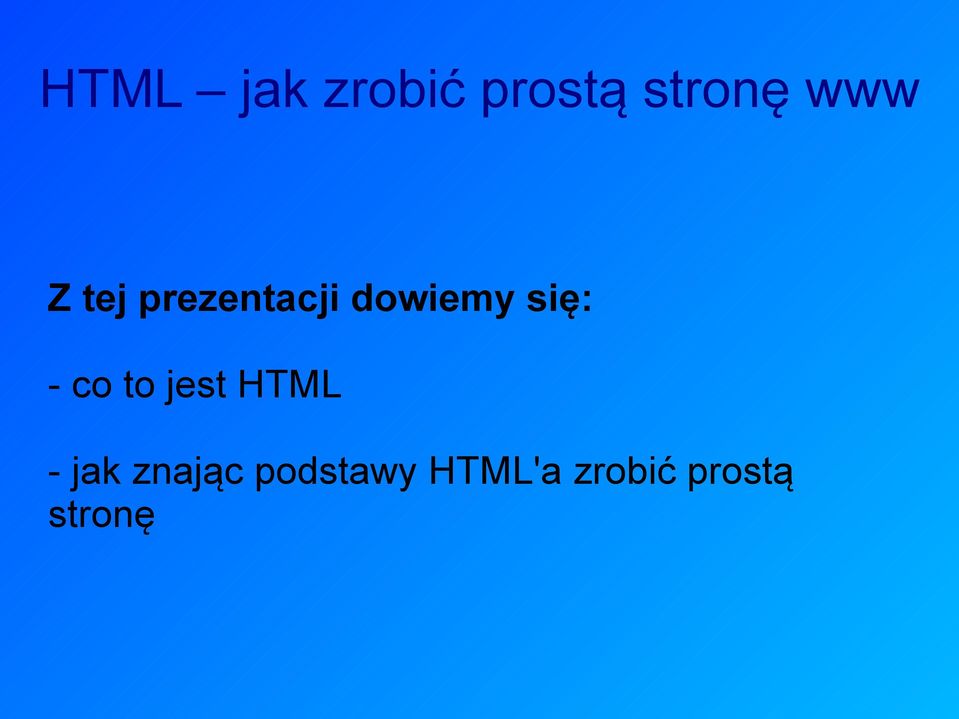 HTML – jak zrobić prostą stronę www

Z tej prezentacji dowiemy się:

- co to jest HTML

- jak znając podstawy HTML'a zrobić prostą stronę